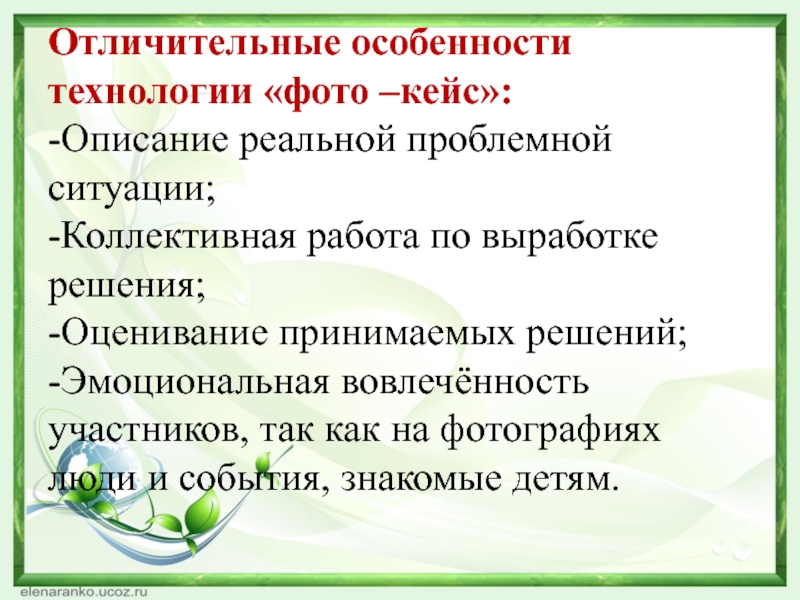 Отличительные особенности технологии «фото –кейс»:
-Описание реальной проблемной ситуации;
-Коллективная работа по выработке решения;
-Оценивание принимаемых решений;
-Эмоциональная вовлечённость участников, так как на фотографиях люди и события, знакомые детям.

elenaranko.ucoz.ru